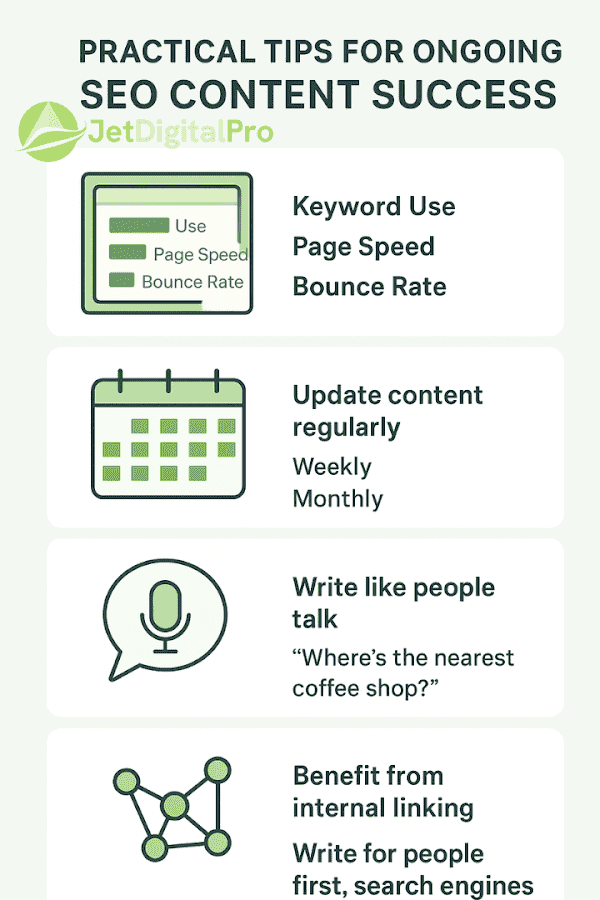 PRACTICAL TIPS FOR ONGOING SEO CONTENT SUCCESS

JetDigitalPro

Use
Page Speed
Bounce Rate

Keyword Use
Page Speed
Bounce Rate

Update content regularly
Weekly
Monthly

Write like people talk
“Where’s the nearest coffee shop?”

Benefit from internal linking
Write for people first, search engines